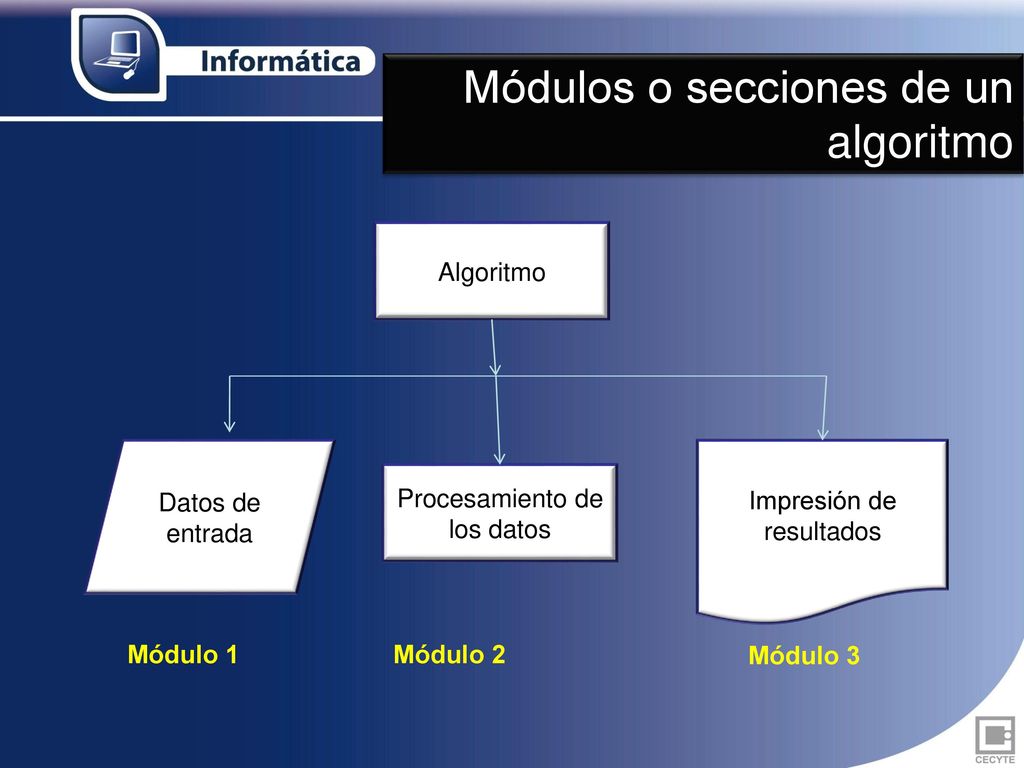 Informática

Módulos o secciones de un algoritmo

Algoritmo

Datos de entrada

Procesamiento de los datos

Impresión de resultados

Módulo 1

Módulo 2

Módulo 3

CECYTE